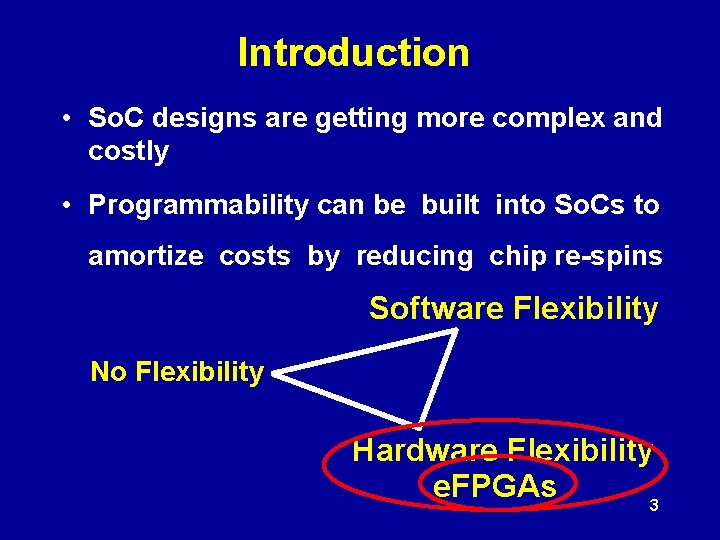 Introduction

• SoC designs are getting more complex and costly

• Programmability can be built into SoCs to amortize costs by reducing chip re-spins

Software Flexibility

No Flexibility

Hardware Flexibility
eFPGAs

3